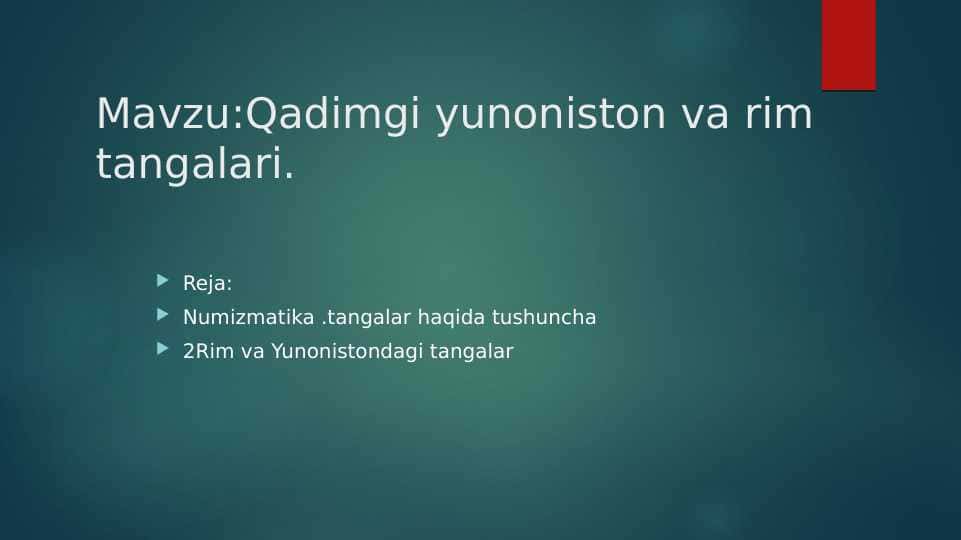 Mavzu:Qadimgi yunoniston va rim tangalari.

Reja:
Numizmatika .tangalar haqida tushuncha
2Rim va Yunonistondagi tangalar